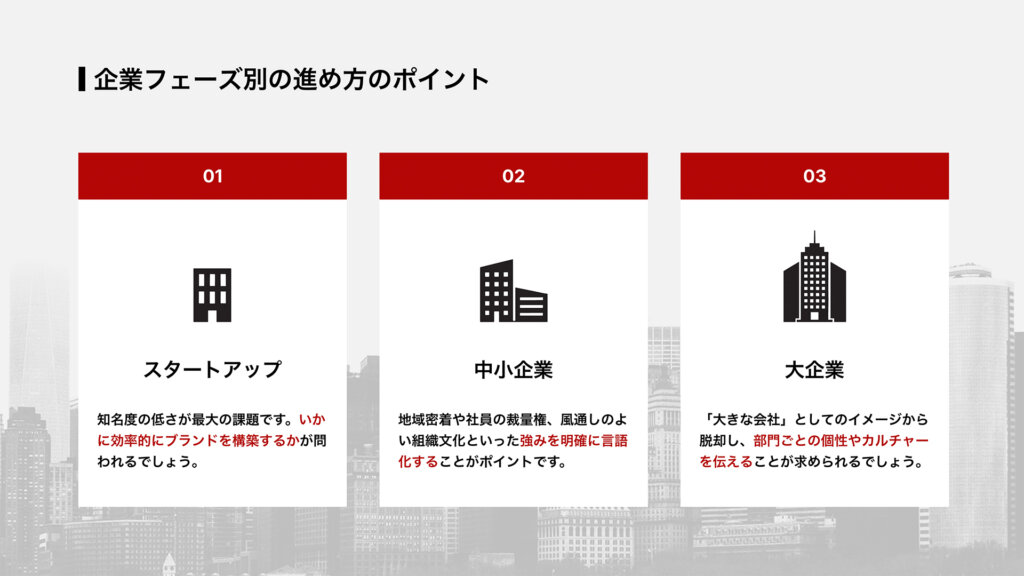 企業フェーズ別の進め方のポイント

01

スタートアップ

知名度の低さが最大の課題です。いかに効率的にブランドを構築するかが問われるでしょう。

02

中小企業

地域密着や社員の裁量権、風通しのよい組織文化といった強みを明確に言語化することがポイントです。

03

大企業

「大きな会社」としてのイメージから脱却し、部門ごとの個性やカルチャーを伝えることが求められるでしょう。